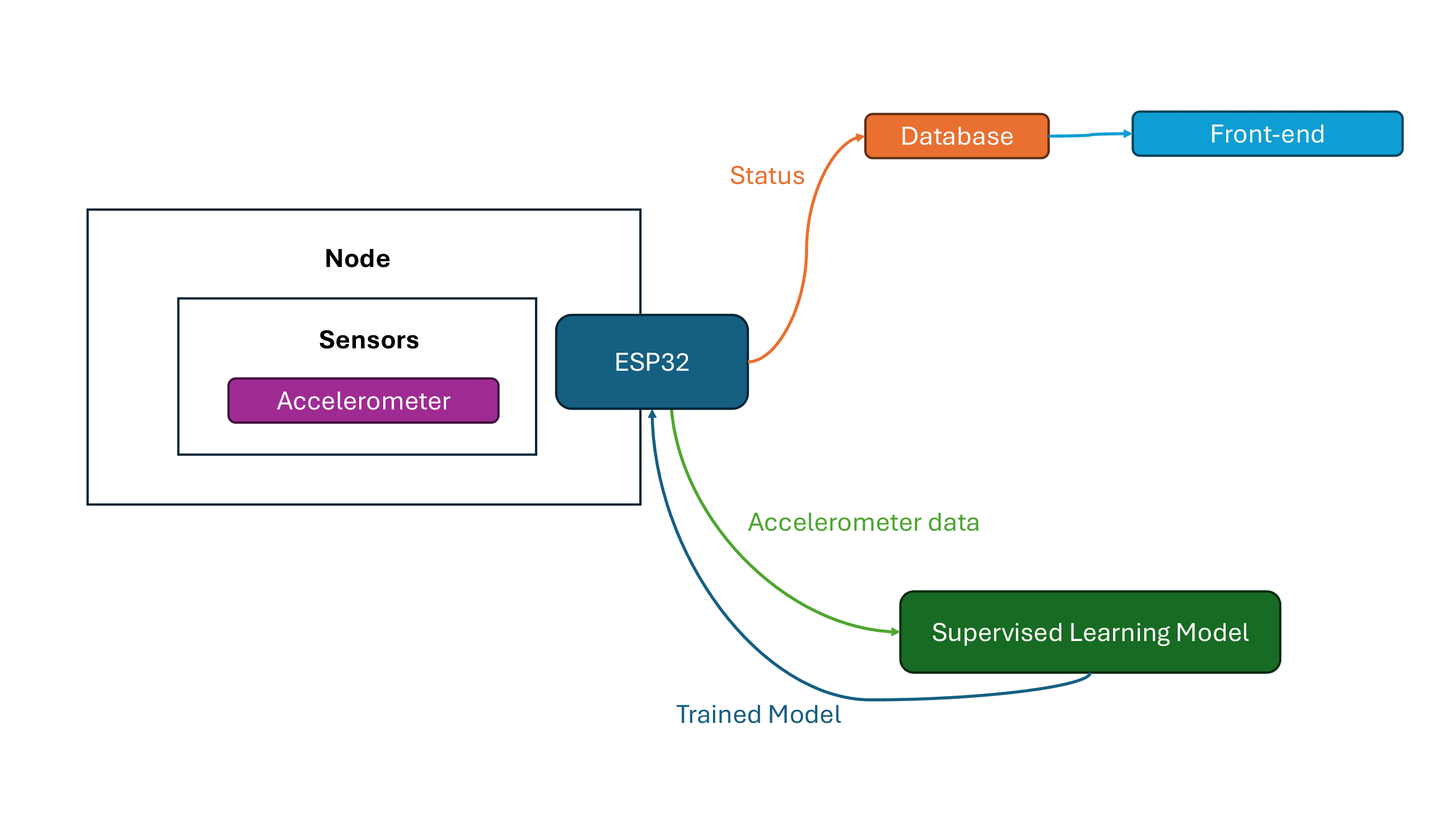 Database

Front-end

Status

Node

Sensors

Accelerometer

ESP32

Accelerometer data

Supervised Learning Model

Trained Model